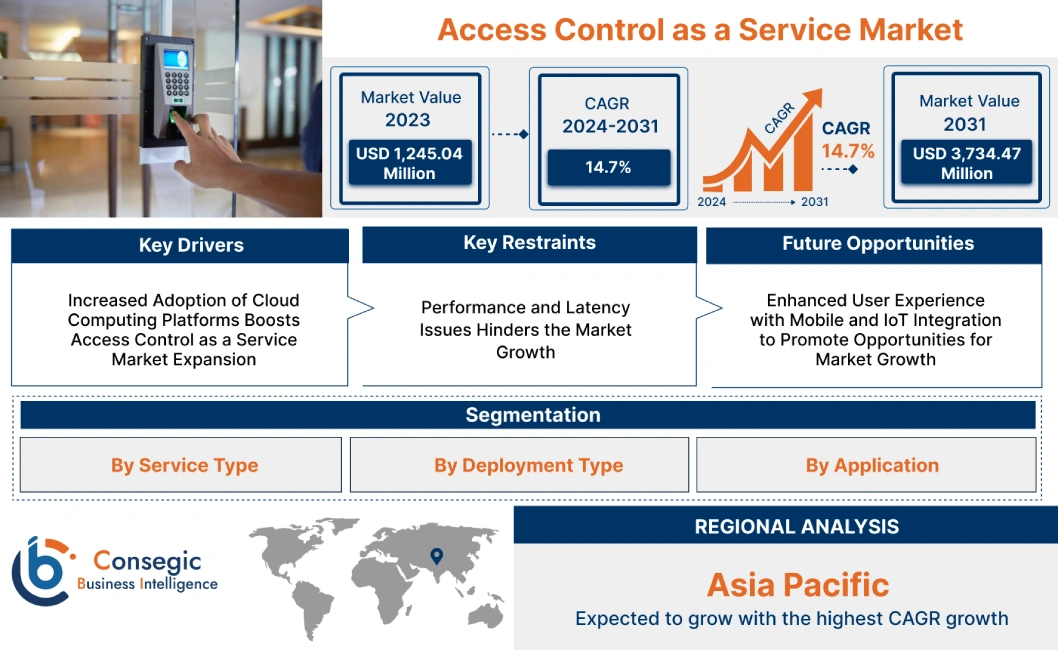 Access Control as a Service Market

Market Value 2023
USD 1,245.04 Million

CAGR 2024-2031
14.7%

CAGR
CAGR 14.7%
2024
2031

Market Value 2031
USD 3,734.47 Million

Key Drivers
Increased Adoption of Cloud Computing Platforms Boosts Access Control as a Service Market Expansion

Key Restraints
Performance and Latency Issues Hinders the Market Growth

Future Opportunities
Enhanced User Experience with Mobile and IoT Integration to Promote Opportunities for Market Growth

Segmentation
By Service Type
By Deployment Type
By Application

Consegic Business Intelligence

REGIONAL ANALYSIS
Asia Pacific
Expected to grow with the highest CAGR growth